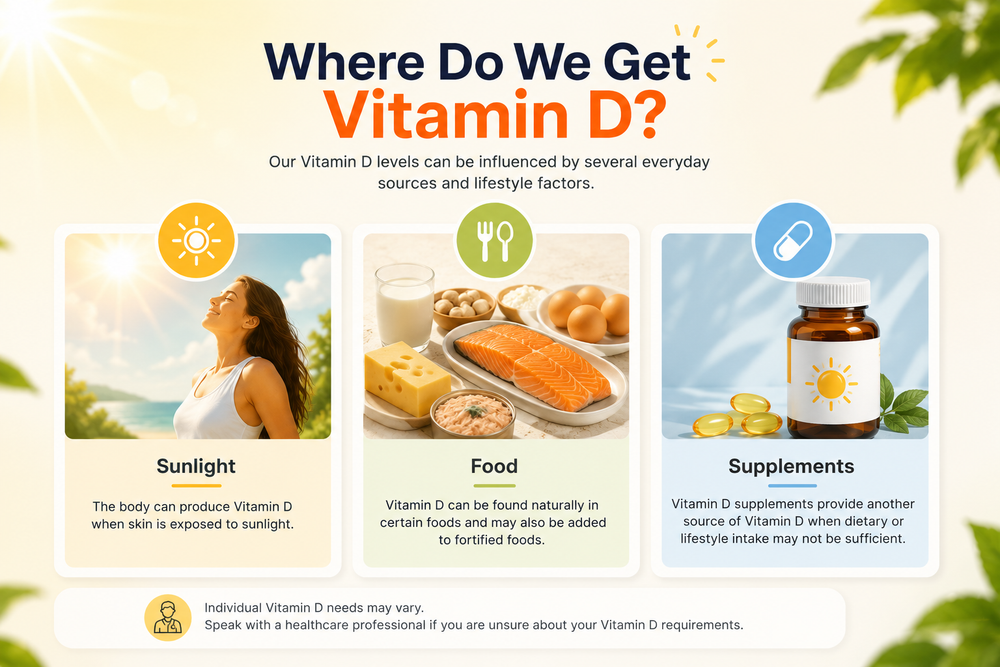 Where Do We Get Vitamin D?

Our Vitamin D levels can be influenced by several everyday sources and lifestyle factors.

Sunlight

The body can produce Vitamin D when skin is exposed to sunlight.

Food

Vitamin D can be found naturally in certain foods and may also be added to fortified foods.

Supplements

Vitamin D supplements provide another source of Vitamin D when dietary or lifestyle intake may not be sufficient.

Individual Vitamin D needs may vary.
Speak with a healthcare professional if you are unsure about your Vitamin D requirements.